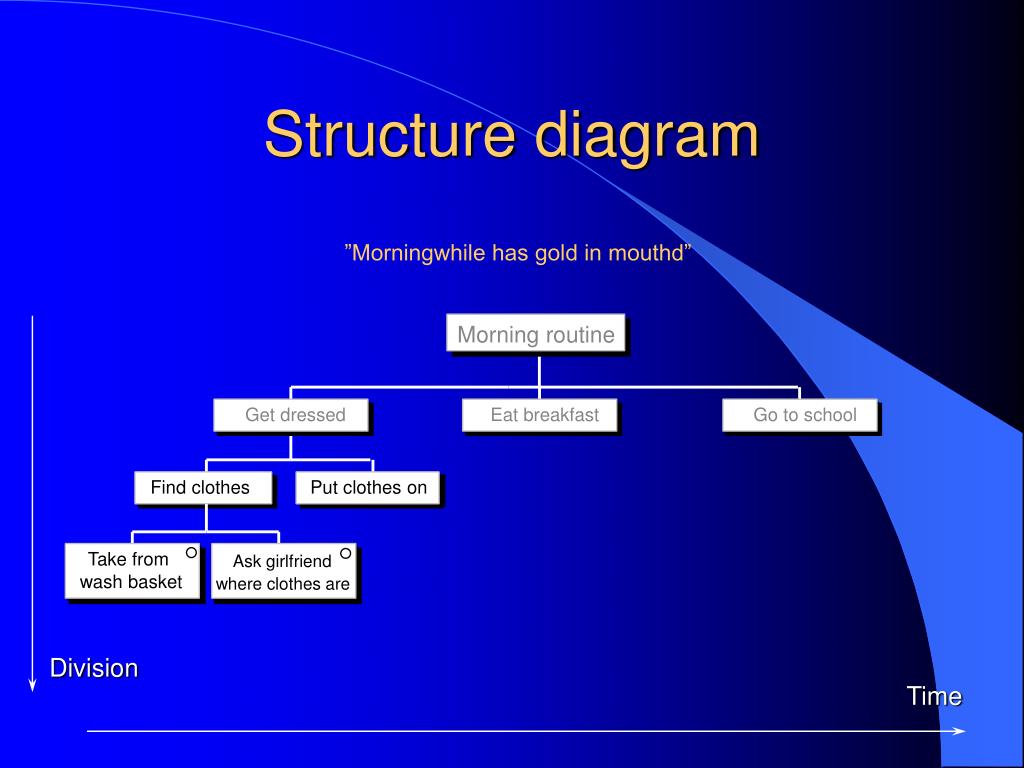 Structure diagram

”Morningwhile has gold in mouthd”

Morning routine

Get dressed

Eat breakfast

Go to school

Find clothes

Put clothes on

Take from wash basket

Ask girlfriend where clothes are

Division

Time